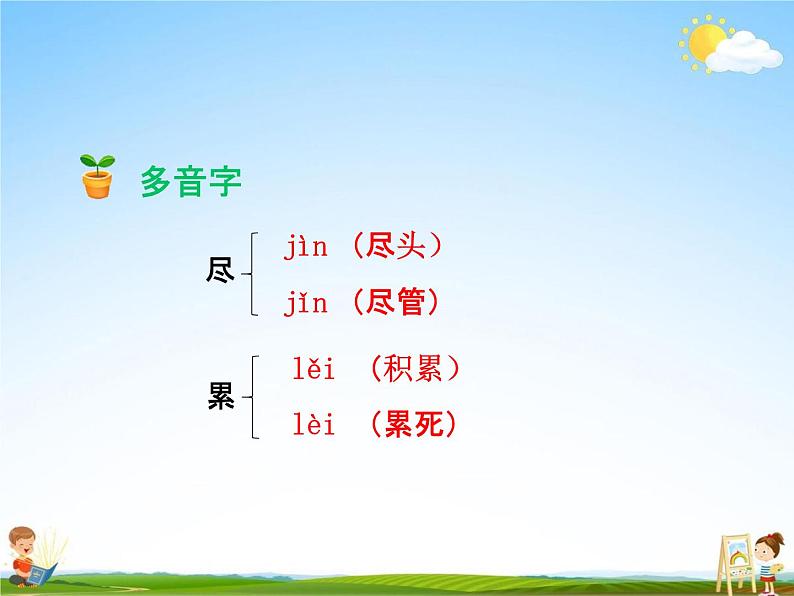 多音字

尽
jìn （尽头）
jǐn （尽管）

累
lěi （积累）
lèi （累死）